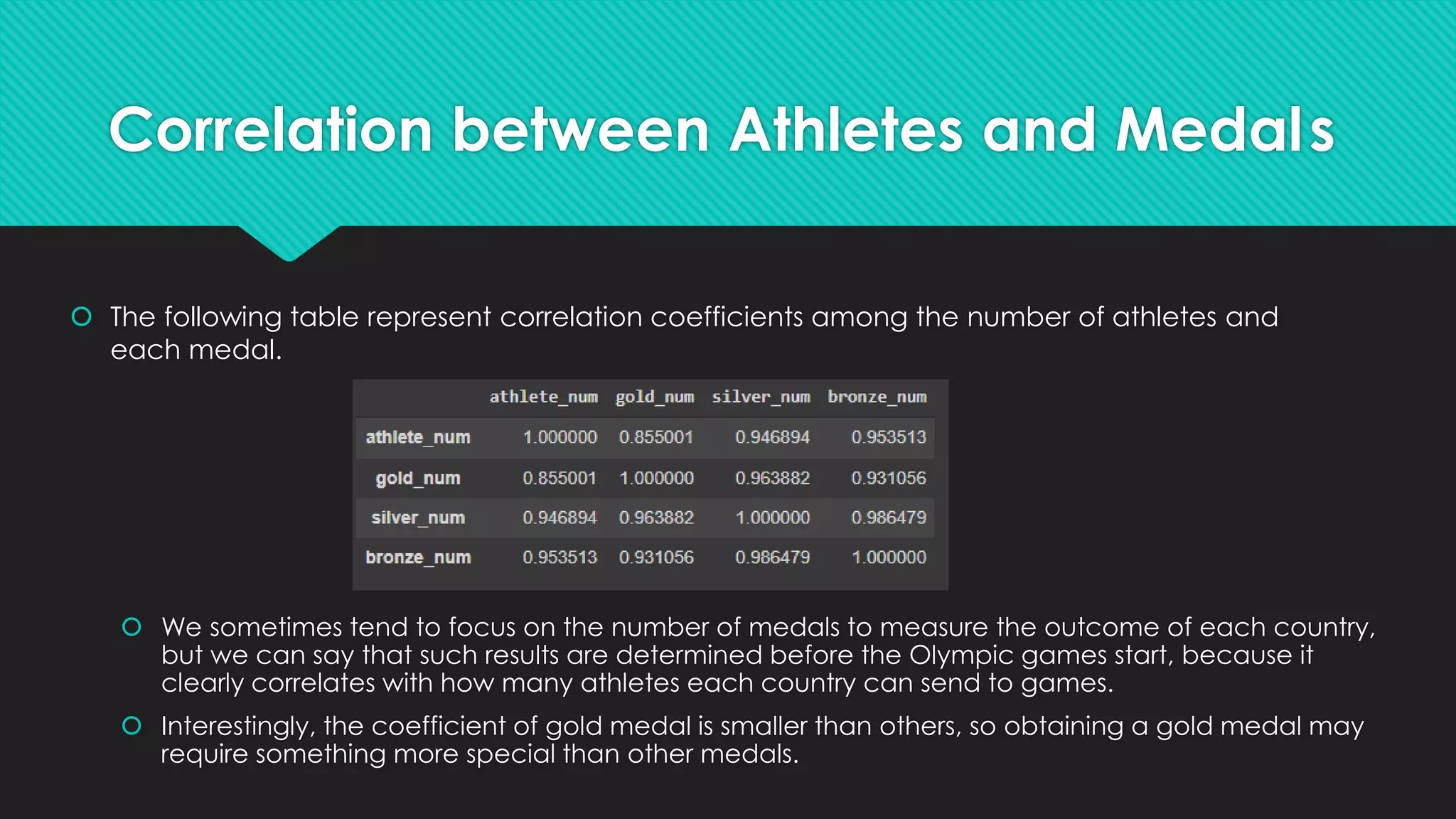 Correlation between Athletes and Medals

The following table represent correlation coefficients among the number of athletes and each medal.

| | athlete_num | gold_num | silver_num | bronze_num |
|---|---|---|---|---|
| athlete_num | 1.000000 | 0.855001 | 0.946894 | 0.953513 |
| gold_num | 0.855001 | 1.000000 | 0.963882 | 0.931056 |
| silver_num | 0.946894 | 0.963882 | 1.000000 | 0.986479 |
| bronze_num | 0.953513 | 0.931056 | 0.986479 | 1.000000 |

We sometimes tend to focus on the number of medals to measure the outcome of each country, but we can say that such results are determined before the Olympic games start, because it clearly correlates with how many athletes each country can send to games.

Interestingly, the coefficient of gold medal is smaller than others, so obtaining a gold medal may require something more special than other medals.